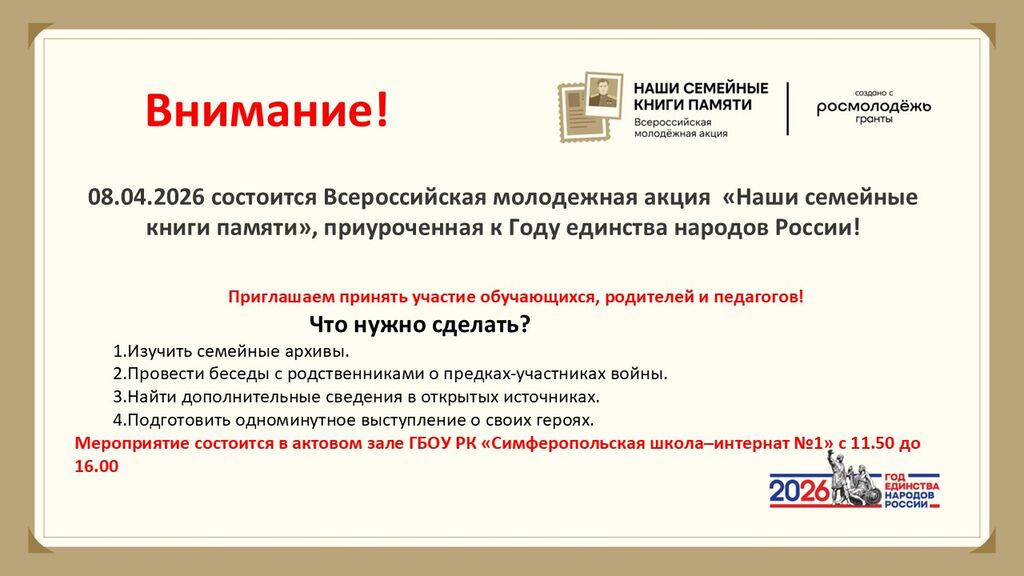 Внимание!

НАШИ СЕМЕЙНЫЕ КНИГИ ПАМЯТИ
Всероссийская молодёжная акция

создано с
росмолодёжь
гранты

08.04.2026 состоится Всероссийская молодежная акция «Наши семейные книги памяти», приуроченная к Году единства народов России!

Приглашаем принять участие обучающихся, родителей и педагогов!

Что нужно сделать?

1.Изучить семейные архивы.
2.Провести беседы с родственниками о предках-участниках войны.
3.Найти дополнительные сведения в открытых источниках.
4.Подготовить одноминутное выступление о своих героях.

Мероприятие состоится в актовом зале ГБОУ РК «Симферопольская школа–интернат №1» с 11.50 до 16.00

2026 ГОД ЕДИНСТВА НАРОДОВ РОССИИ